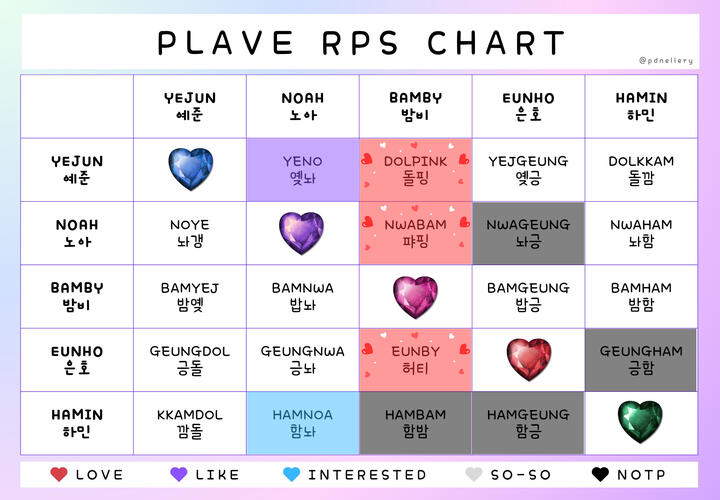 PLAVE RPS CHART

@pdnellery

| | YEJUN 예준 | NOAH 노아 | BAMBY 밤비 | EUNHO 은호 | HAMIN 하민 |
|---|---|---|---|---|---|
| YEJUN 예준 | | YENO 옛놔 | DOLPINK 돌핑 | YEJGEUNG 옛긍 | DOLKKAM 돌깜 |
| NOAH 노아 | NOYE 놔갱 | | NWABAM 퍄핑 | NWAGEUNG 놔긍 | NWAHAM 놔함 |
| BAMBY 밤비 | BAMYEJ 밤옛 | BAMNWA 밥놔 | | BAMGEUNG 밥긍 | BAMHAM 밤함 |
| EUNHO 은호 | GEUNGDOL 긍돌 | GEUNGNWA 긍놔 | EUNBY 허티 | | GEUNGHAM 긍함 |
| HAMIN 하민 | KKAMDOL 깜돌 | HAMNOA 함놔 | HAMBAM 함밤 | HAMGEUNG 함긍 | |

LOVE LIKE INTERESTED SO-SO NOTP